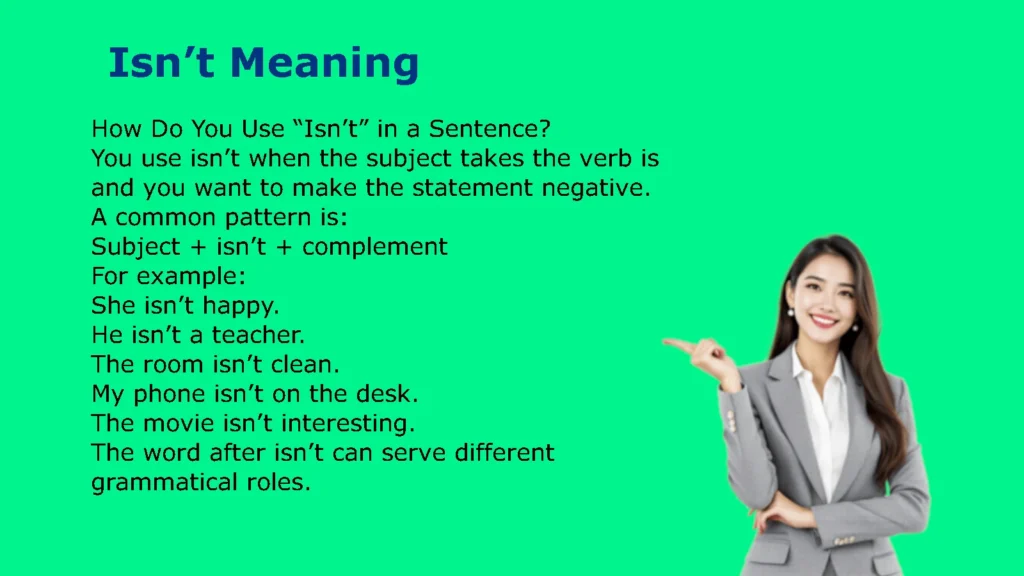 Isn’t Meaning

How Do You Use “Isn’t” in a Sentence?
You use isn’t when the subject takes the verb is and you want to make the statement negative.
A common pattern is:
Subject + isn’t + complement
For example:
She isn’t happy.
He isn’t a teacher.
The room isn’t clean.
My phone isn’t on the desk.
The movie isn’t interesting.
The word after isn’t can serve different grammatical roles.